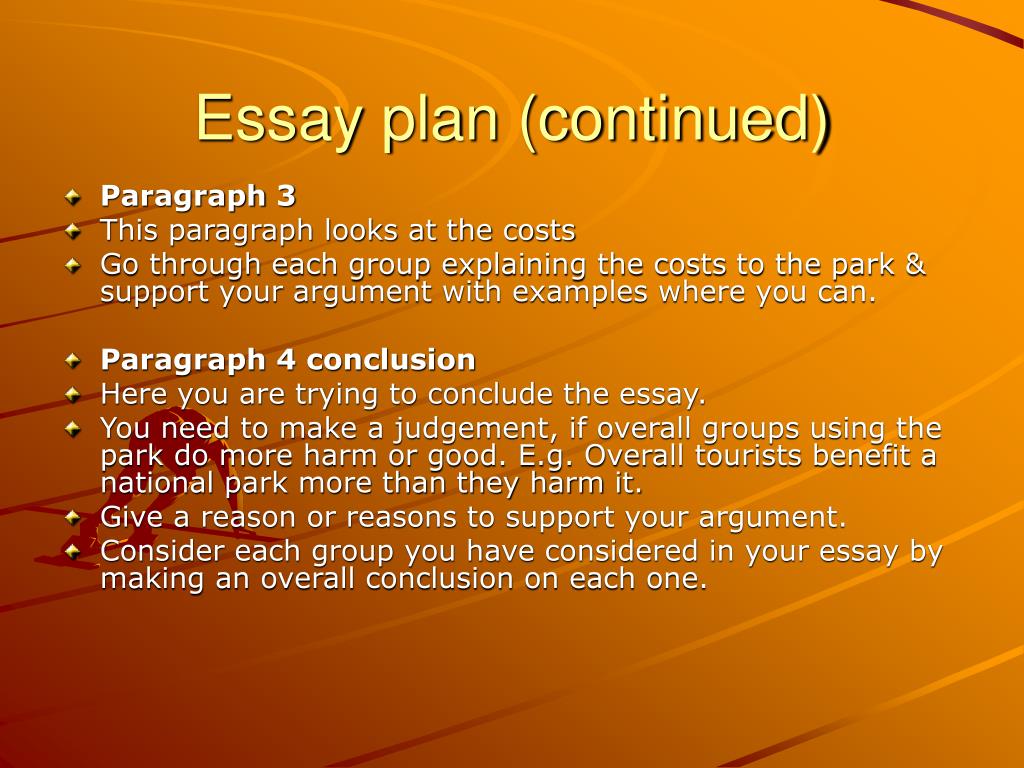 Essay plan (continued)

Paragraph 3
This paragraph looks at the costs
Go through each group explaining the costs to the park & support your argument with examples where you can.

Paragraph 4 conclusion
Here you are trying to conclude the essay.
You need to make a judgement, if overall groups using the park do more harm or good. E.g. Overall tourists benefit a national park more than they harm it.
Give a reason or reasons to support your argument.
Consider each group you have considered in your essay by making an overall conclusion on each one.